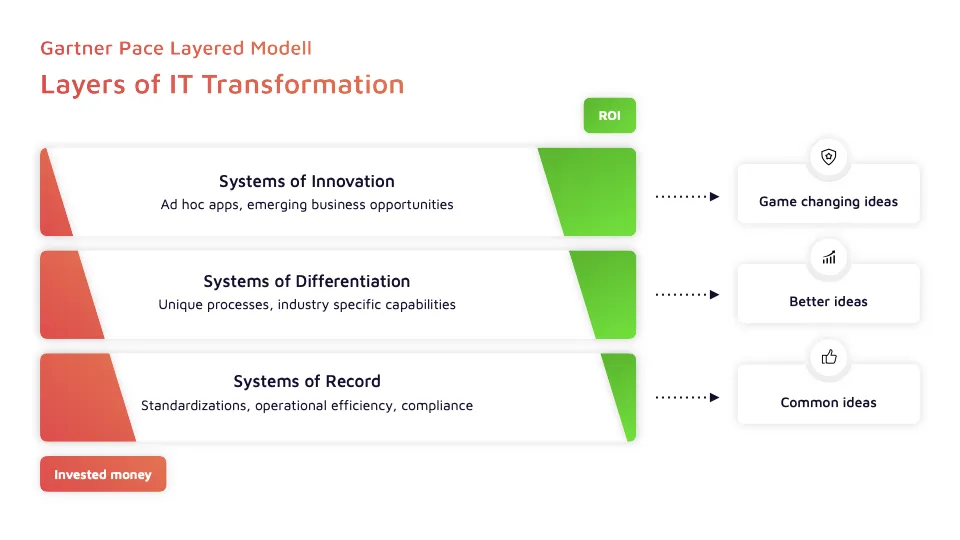 Gartner Pace Layered Modell

Layers of IT Transformation

ROI

Systems of Innovation
Ad hoc apps, emerging business opportunities

Game changing ideas

Systems of Differentiation
Unique processes, industry specific capabilities

Better ideas

Systems of Record
Standardizations, operational efficiency, compliance

Common ideas

Invested money